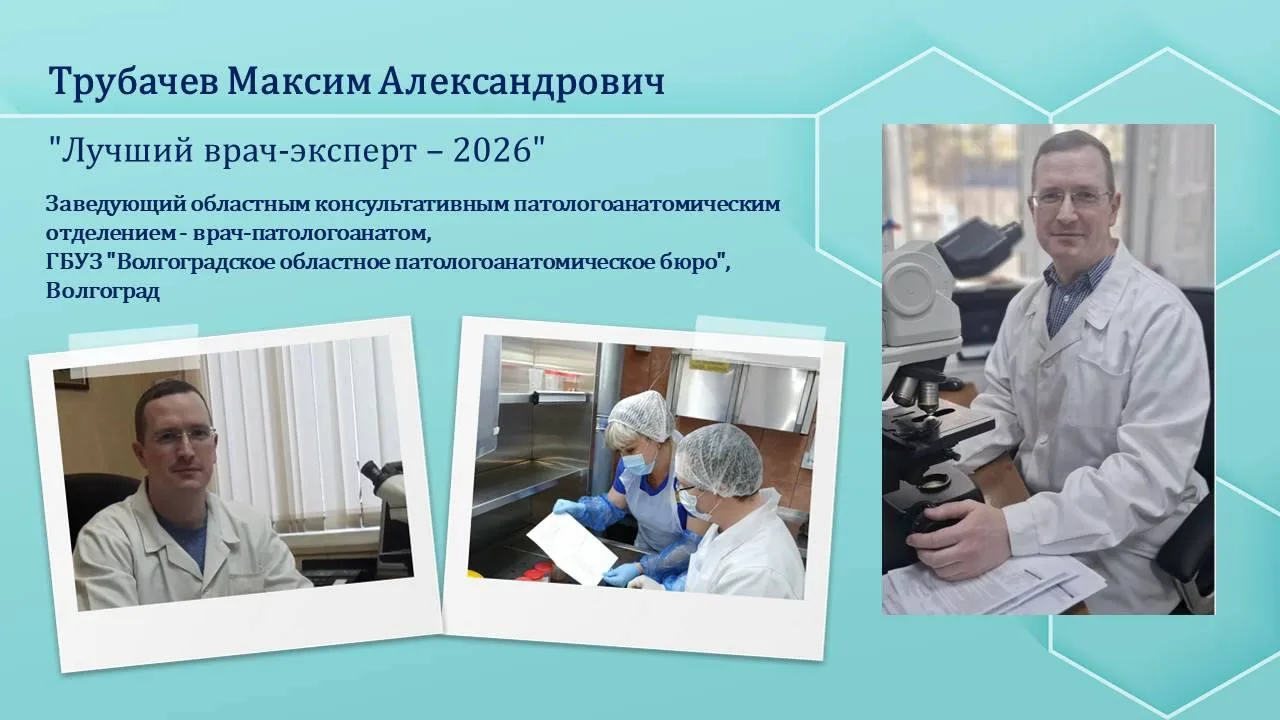 Трубачев Максим Александрович

"Лучший врач-эксперт – 2026"

Заведующий областным консультативным патологоанатомическим отделением - врач-патологоанатом,
ГБУЗ "Волгоградское областное патологоанатомическое бюро",
Волгоград